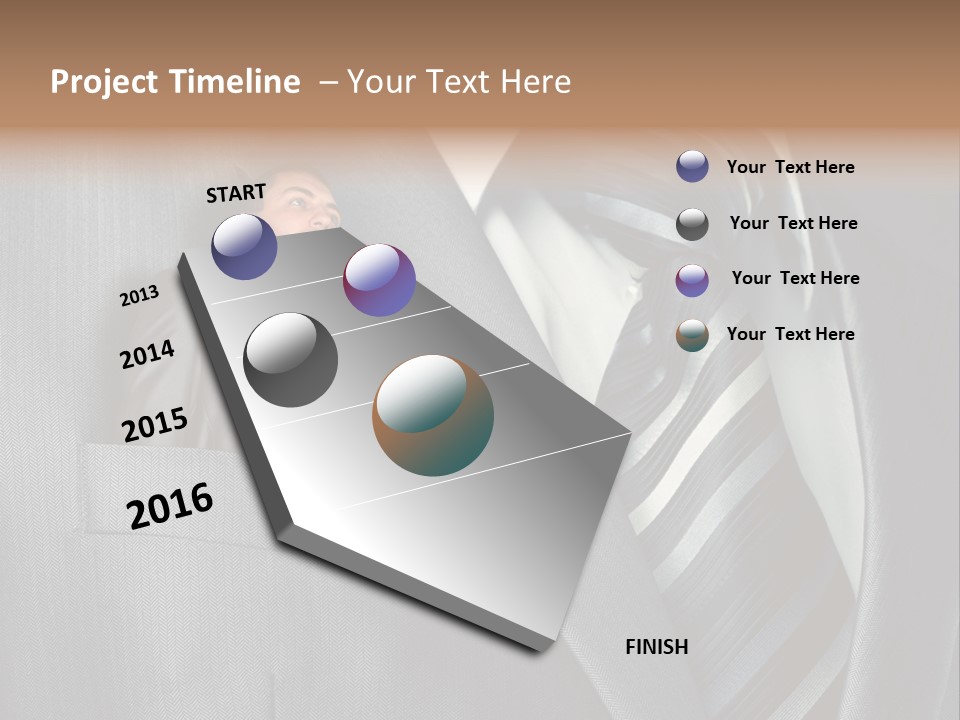 Project Timeline – Your Text Here

START

2013

2014

2015

2016

FINISH

Your Text Here

Your Text Here

Your Text Here

Your Text Here